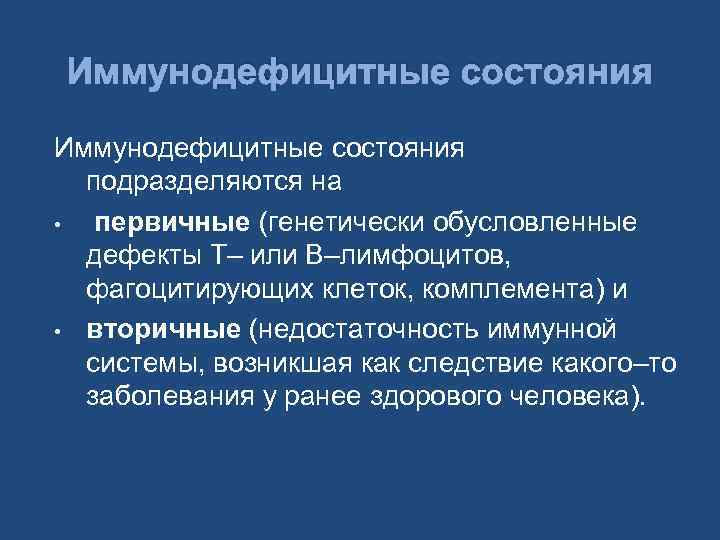 Иммунодефицитные состояния

Иммунодефицитные состояния подразделяются на

• первичные (генетически обусловленные дефекты Т– или В–лимфоцитов, фагоцитирующих клеток, комплемента) и

• вторичные (недостаточность иммунной системы, возникшая как следствие какого–то заболевания у ранее здорового человека).